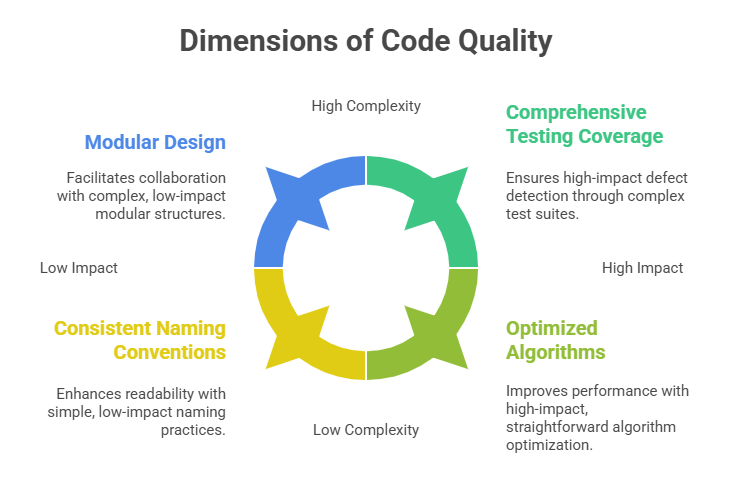 Dimensions of Code Quality

High Complexity

Modular Design

Facilitates collaboration with complex, low-impact modular structures.

Comprehensive Testing Coverage

Ensures high-impact defect detection through complex test suites.

Low Impact

High Impact

Consistent Naming Conventions

Enhances readability with simple, low-impact naming practices.

Optimized Algorithms

Improves performance with high-impact, straightforward algorithm optimization.

Low Complexity